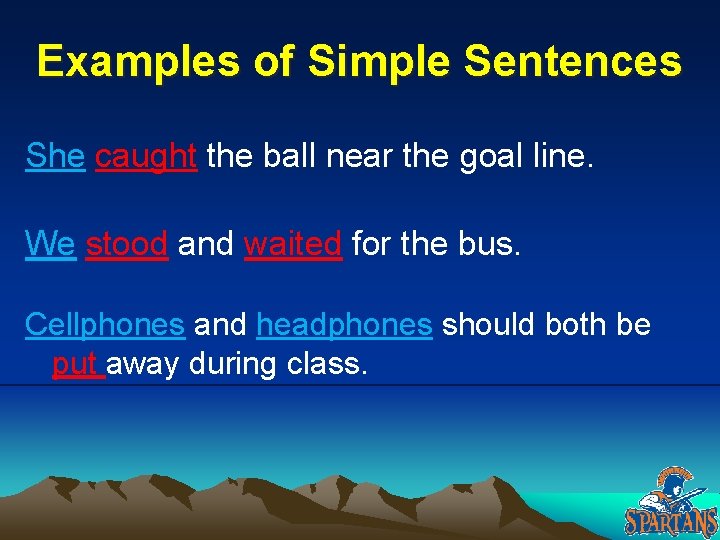 Examples of Simple Sentences

She caught the ball near the goal line.

We stood and waited for the bus.

Cellphones and headphones should both be put away during class.

SPARTANS